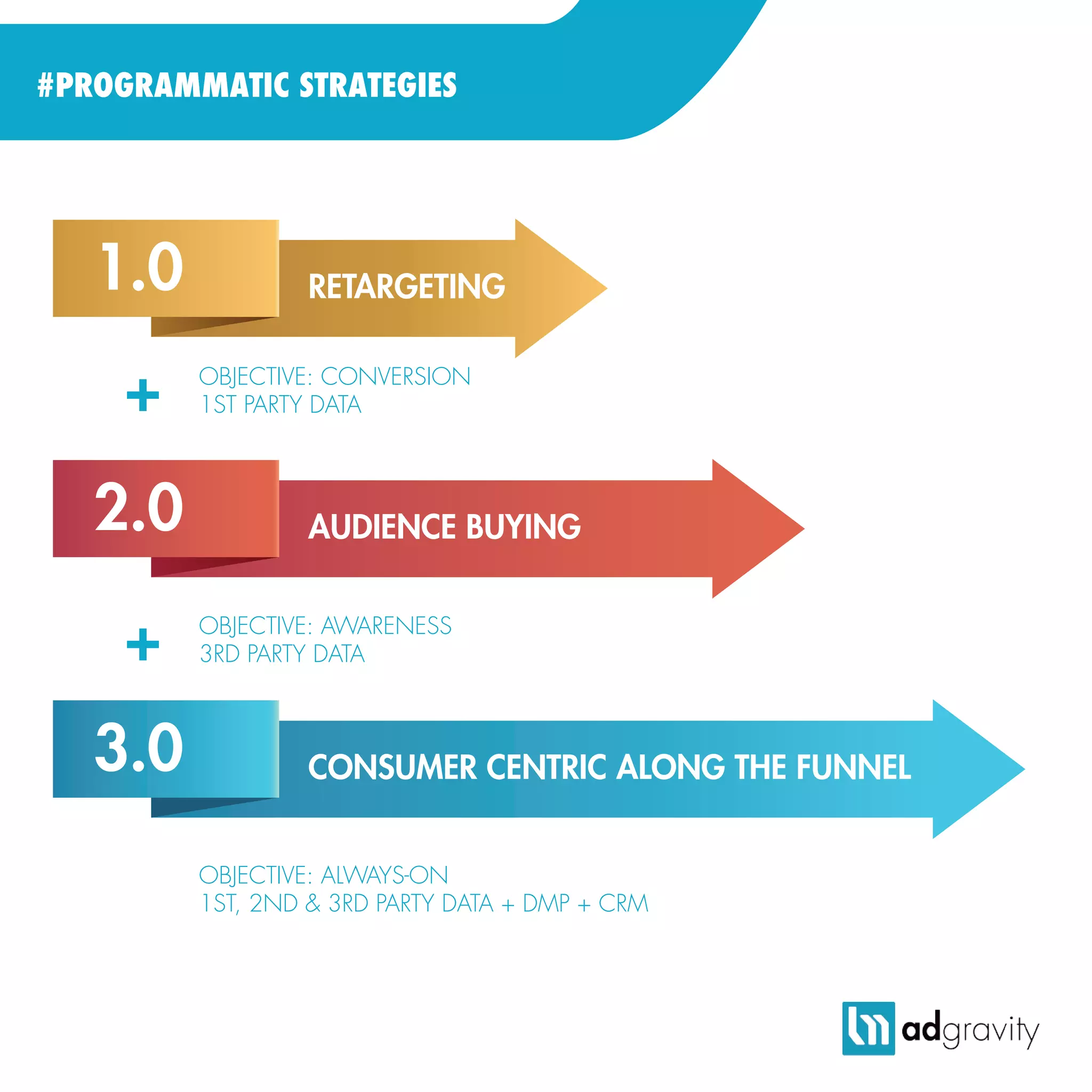 #PROGRAMMATIC STRATEGIES

1.0 RETARGETING

+

OBJECTIVE: CONVERSION
1ST PARTY DATA

2.0 AUDIENCE BUYING

+

OBJECTIVE: AWARENESS
3RD PARTY DATA

3.0 CONSUMER CENTRIC ALONG THE FUNNEL

OBJECTIVE: ALWAYS-ON
1ST, 2ND & 3RD PARTY DATA + DMP + CRM

adgravity